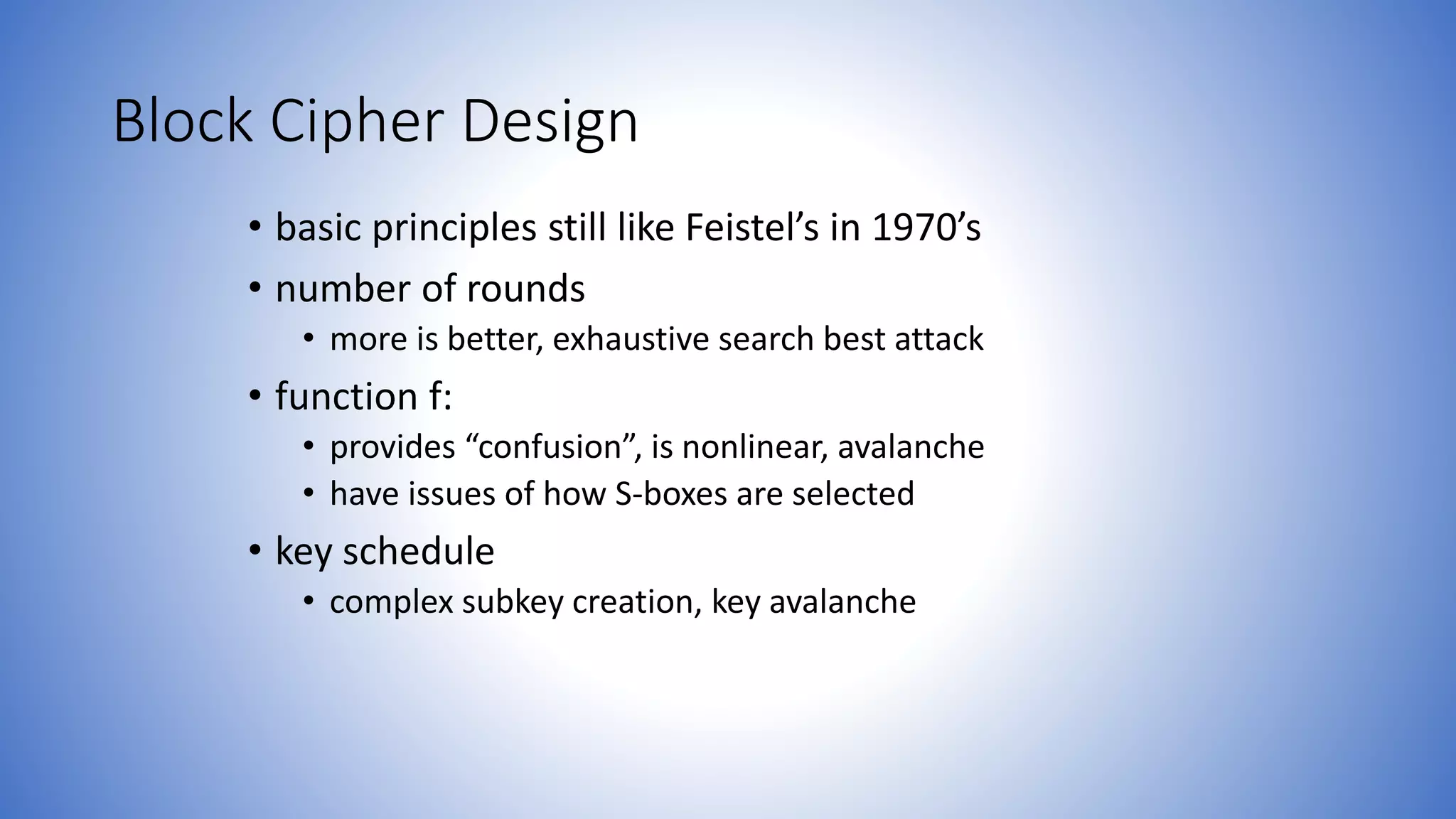 Block Cipher Design

• basic principles still like Feistel’s in 1970’s
• number of rounds
  • more is better, exhaustive search best attack
• function f:
  • provides “confusion”, is nonlinear, avalanche
  • have issues of how S-boxes are selected
• key schedule
  • complex subkey creation, key avalanche